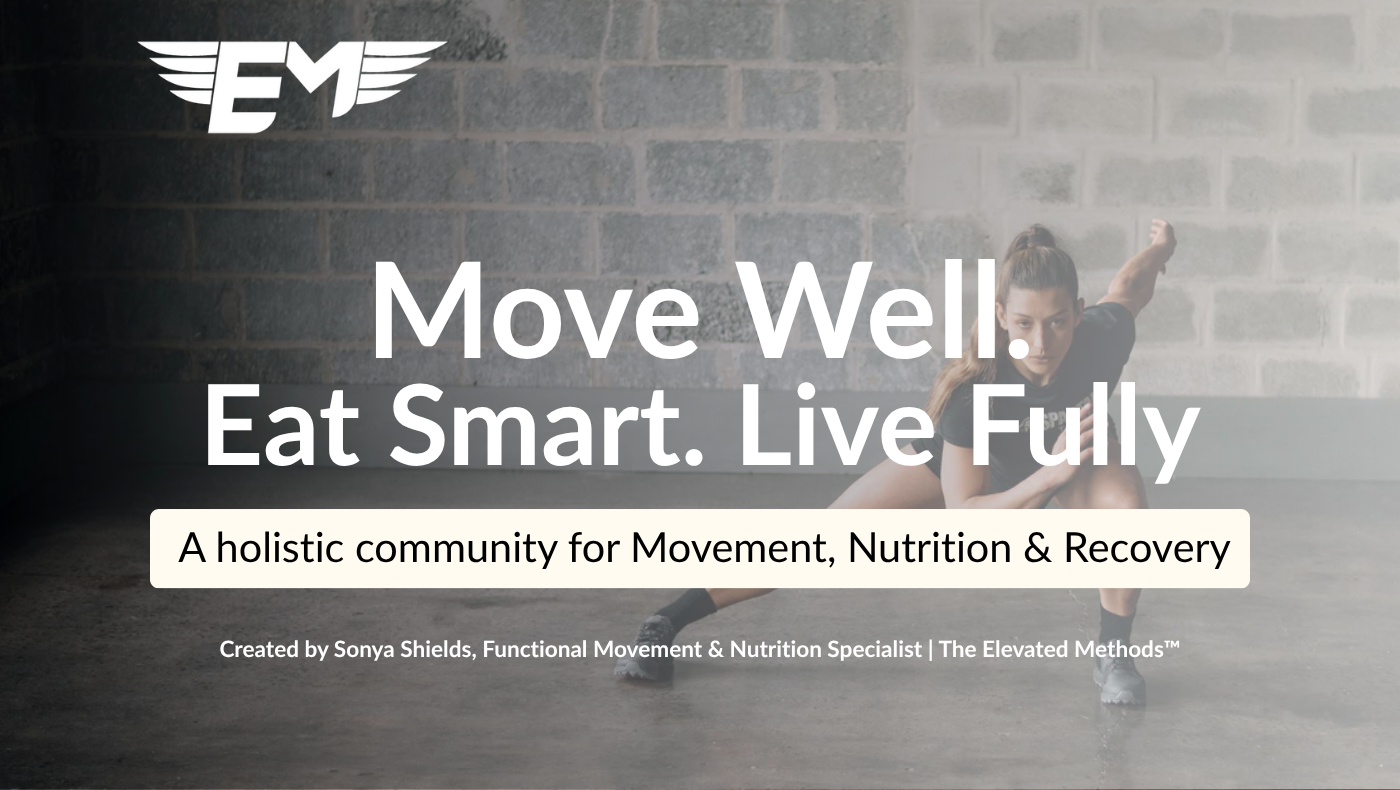 EM

Move Well.
Eat Smart. Live Fully

A holistic community for Movement, Nutrition & Recovery

Created by Sonya Shields, Functional Movement & Nutrition Specialist | The Elevated Methods™